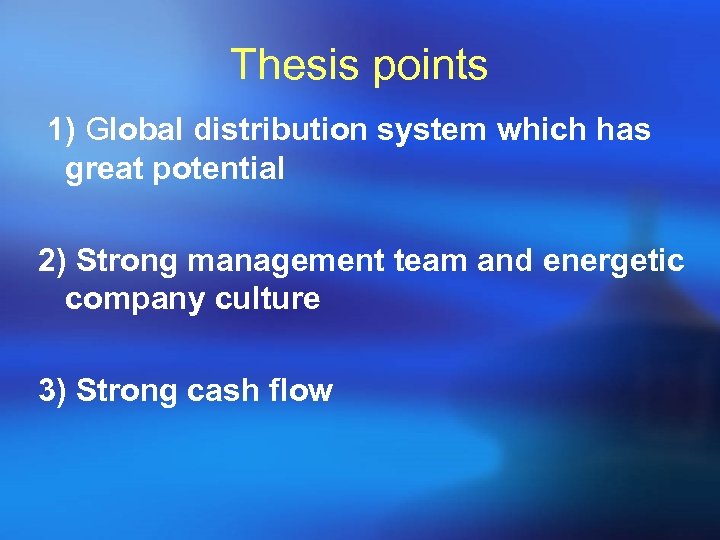 Thesis points

1) Global distribution system which has great potential

2) Strong management team and energetic company culture

3) Strong cash flow